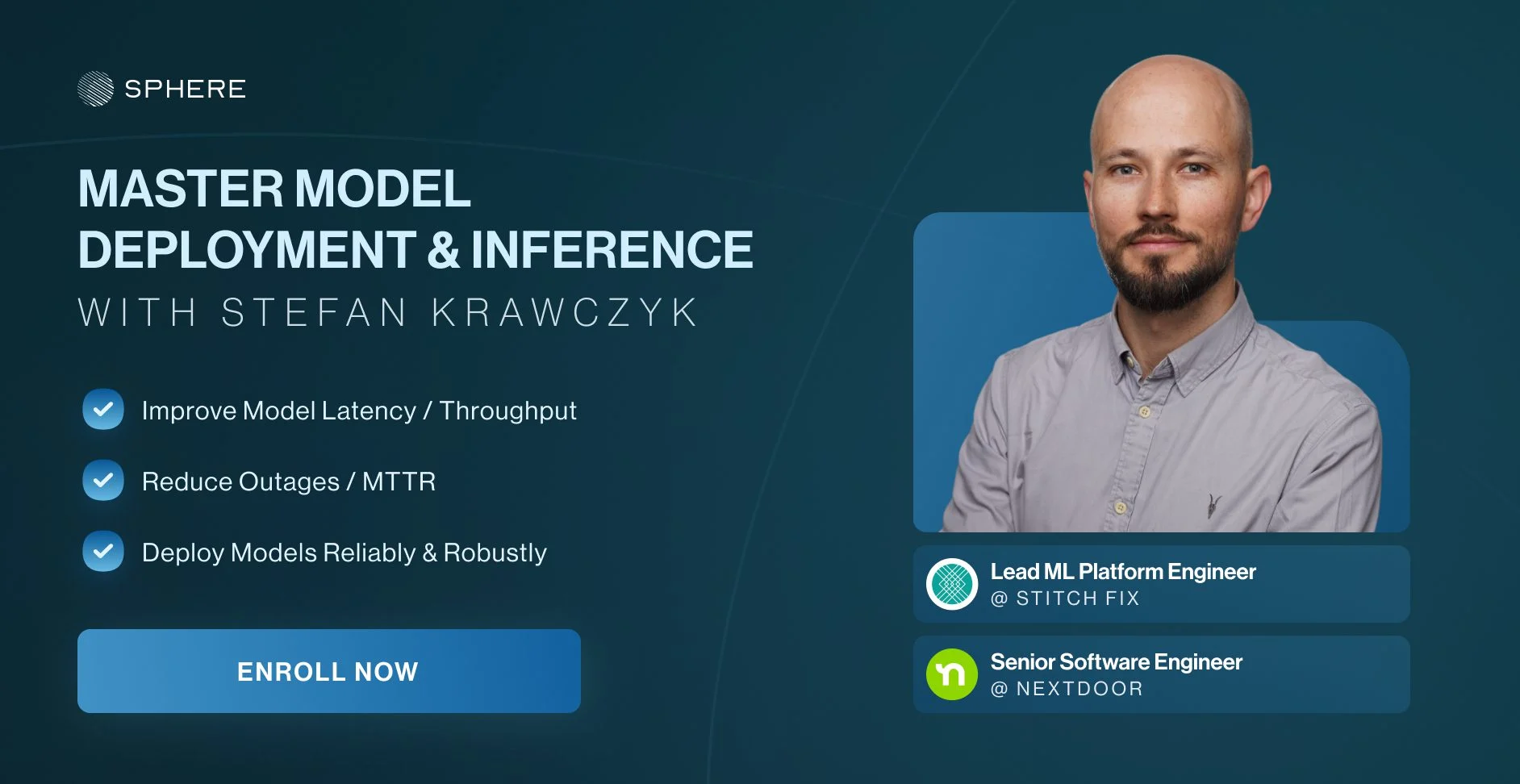 SPHERE

MASTER MODEL DEPLOYMENT & INFERENCE

WITH STEFAN KRAWCZYK

Improve Model Latency / Throughput

Reduce Outages / MTTR

Deploy Models Reliably & Robustly

ENROLL NOW

Lead ML Platform Engineer
@ STITCH FIX

Senior Software Engineer
@ NEXTDOOR